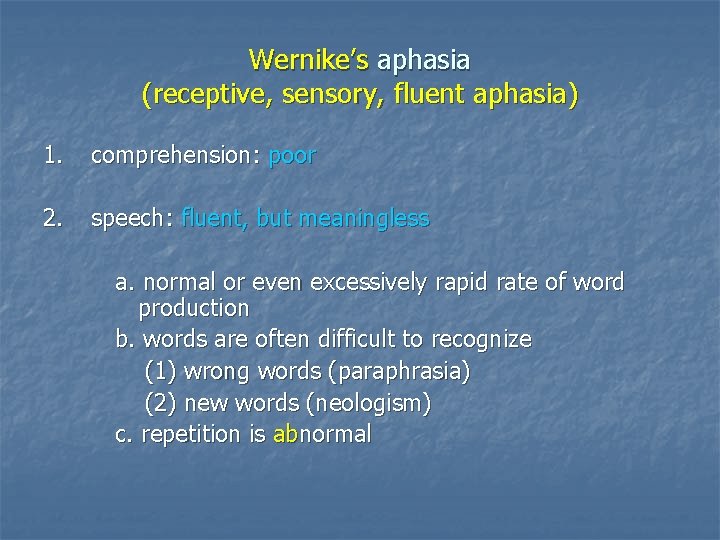 Wernike's aphasia
(receptive, sensory, fluent aphasia)

1. comprehension: poor

2. speech: fluent, but meaningless

a. normal or even excessively rapid rate of word production
b. words are often difficult to recognize
(1) wrong words (paraphrasia)
(2) new words (neologism)
c. repetition is abnormal